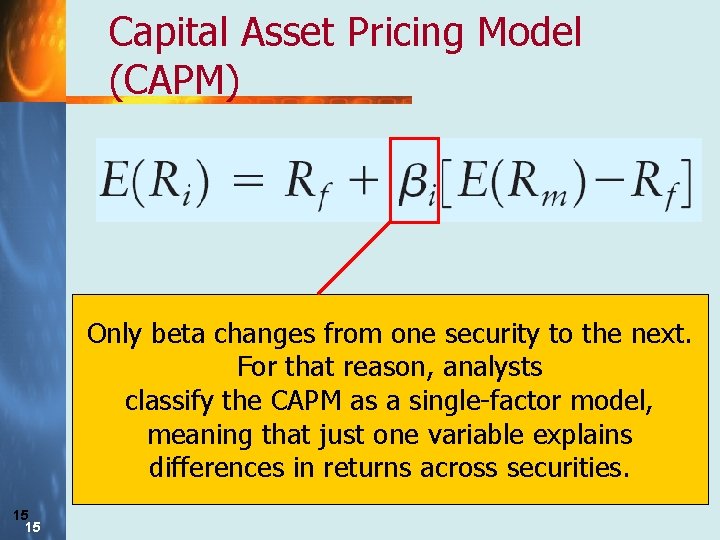 Capital Asset Pricing Model (CAPM)

$E(R_i) = R_f + \beta_i[E(R_m) - R_f]$

Only beta changes from one security to the next. For that reason, analysts classify the CAPM as a single-factor model, meaning that just one variable explains differences in returns across securities.

15
15